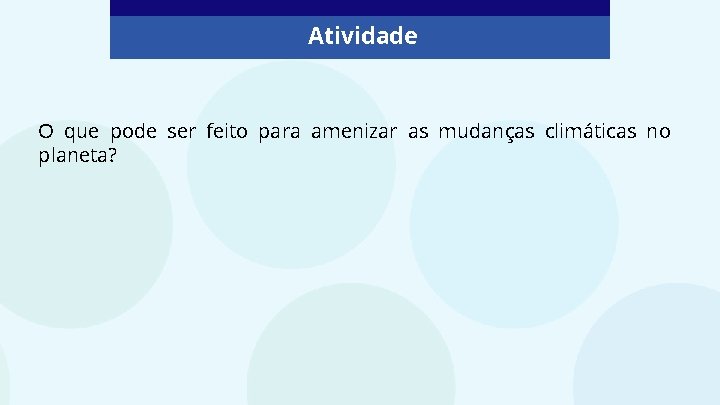 Atividade

O que pode ser feito para amenizar as mudanças climáticas no planeta?